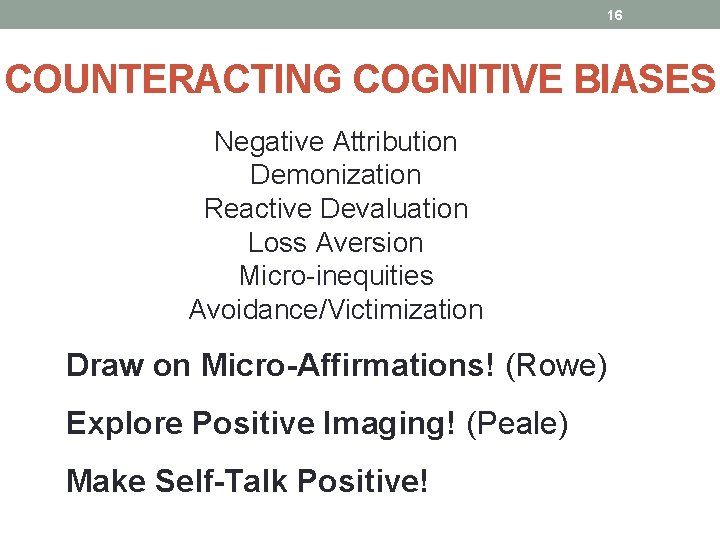 16

COUNTERACTING COGNITIVE BIASES

Negative Attribution
Demonization
Reactive Devaluation
Loss Aversion
Micro-inequities
Avoidance/Victimization

Draw on Micro-Affirmations! (Rowe)

Explore Positive Imaging! (Peale)

Make Self-Talk Positive!